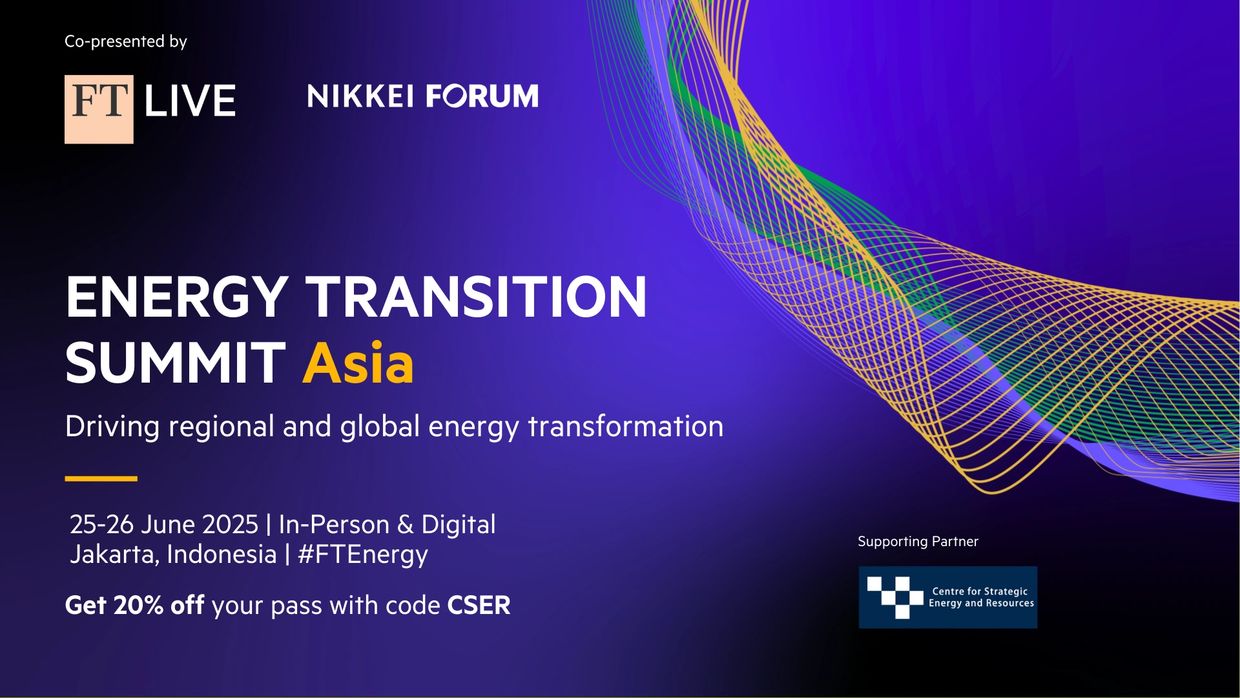 Co-presented by

FT LIVE

NIKKEI FORUM

ENERGY TRANSITION SUMMIT Asia

Driving regional and global energy transformation

25-26 June 2025 | In-Person & Digital
Jakarta, Indonesia | #FTEnergy

Get 20% off your pass with code CSER

Supporting Partner

Centre for Strategic Energy and Resources